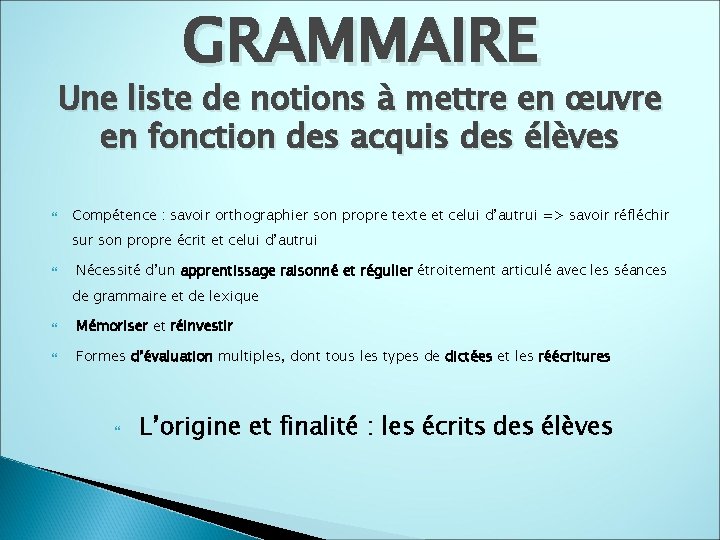 GRAMMAIRE

Une liste de notions à mettre en œuvre en fonction des acquis des élèves

Compétence : savoir orthographier son propre texte et celui d'autrui => savoir réfléchir sur son propre écrit et celui d'autrui

Nécessité d'un apprentissage raisonné et régulier étroitement articulé avec les séances de grammaire et de lexique

Mémoriser et réinvestir

Formes d'évaluation multiples, dont tous les types de dictées et les réécritures

L'origine et finalité : les écrits des élèves